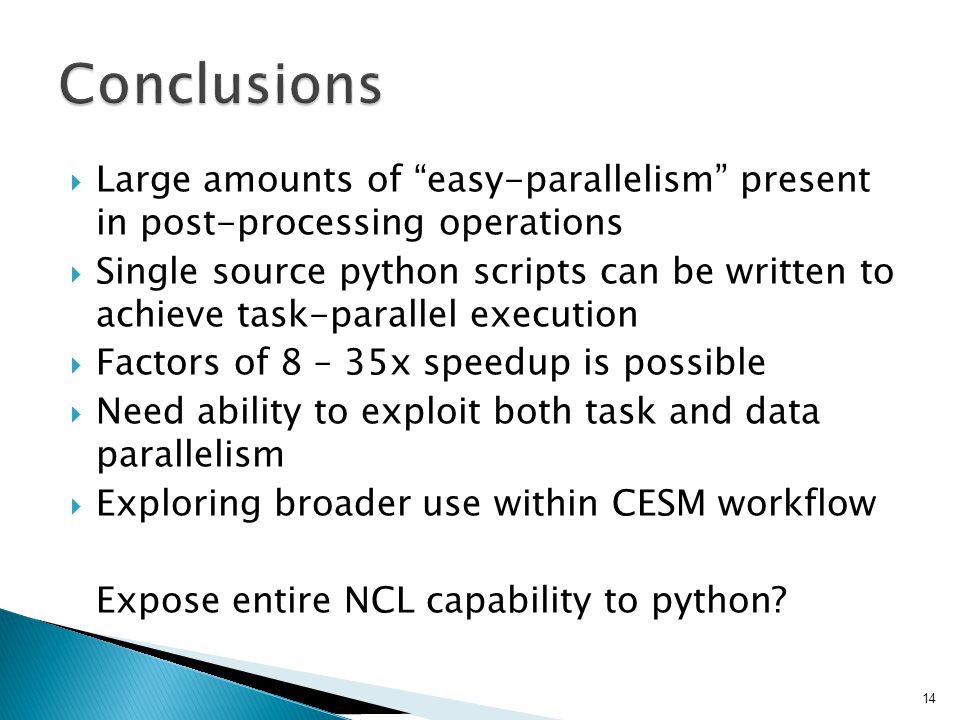 Conclusions

Large amounts of “easy-parallelism” present in post-processing operations

Single source python scripts can be written to achieve task-parallel execution

Factors of 8 – 35x speedup is possible

Need ability to exploit both task and data parallelism

Exploring broader use within CESM workflow

Expose entire NCL capability to python?

14